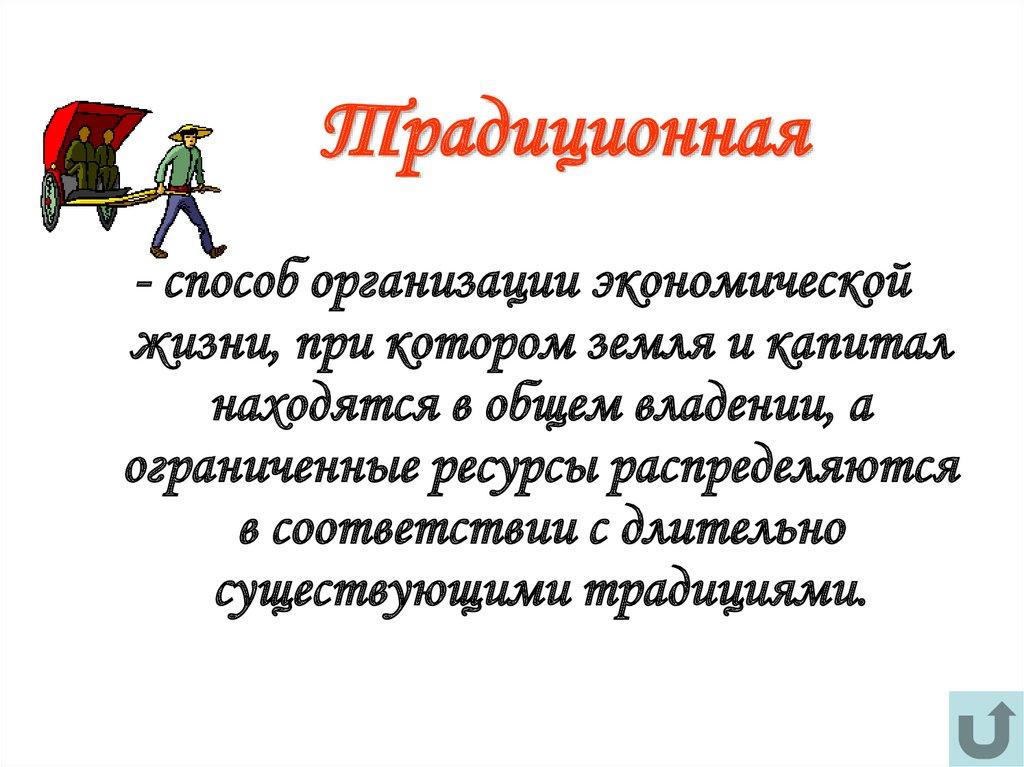 Традиционная

- способ организации экономической жизни, при котором земля и капитал находятся в общем владении, а ограниченные ресурсы распределяются в соответствии с длительно существующими традициями.